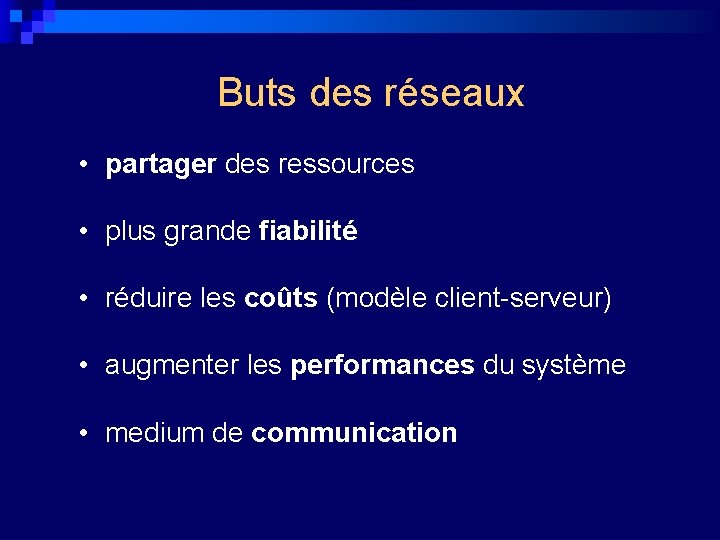 Buts des réseaux

• partager des ressources

• plus grande fiabilité

• réduire les coûts (modèle client-serveur)

• augmenter les performances du système

• medium de communication